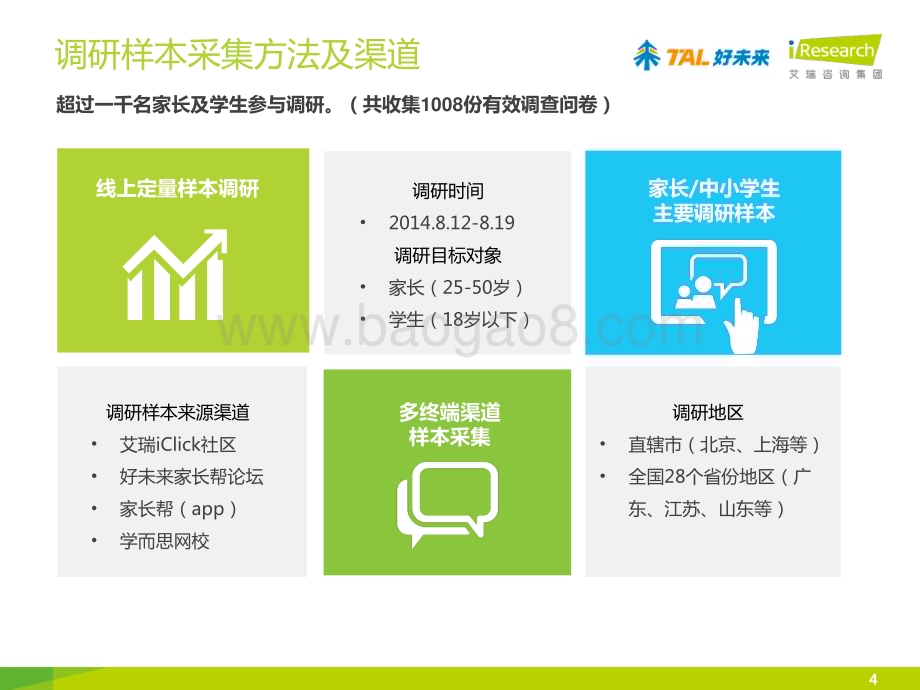 调研样本采集方法及渠道

TAL 好未来

iResearch 艾瑞咨询集团

超过一千名家长及学生参与调研。（共收集1008份有效调查问卷）

线上定量样本调研

调研时间
• 2014.8.12-8.19
调研目标对象
• 家长（25-50岁）
• 学生（18岁以下）

家长/中小学生
主要调研样本

www.baogao8.com

调研样本来源渠道
• 艾瑞iClick社区
• 好未来家长帮论坛
• 家长帮（app）
• 学而思网校

多终端渠道
样本采集

调研地区
• 直辖市（北京、上海等）
• 全国28个省份地区（广东、江苏、山东等）

4